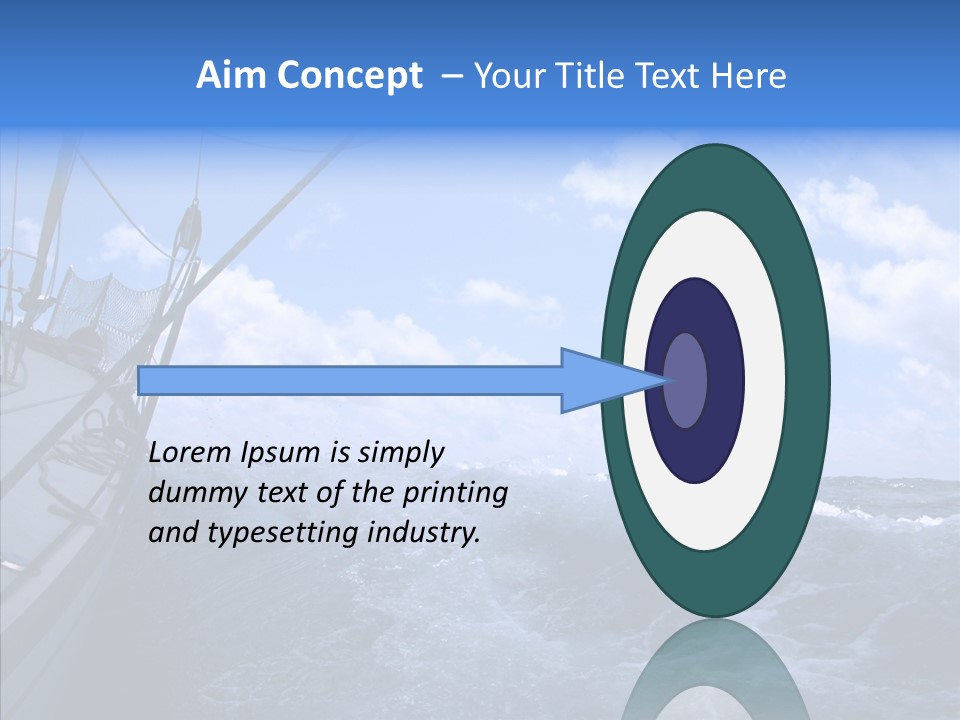 Aim Concept – Your Title Text Here

Lorem Ipsum is simply dummy text of the printing and typesetting industry.